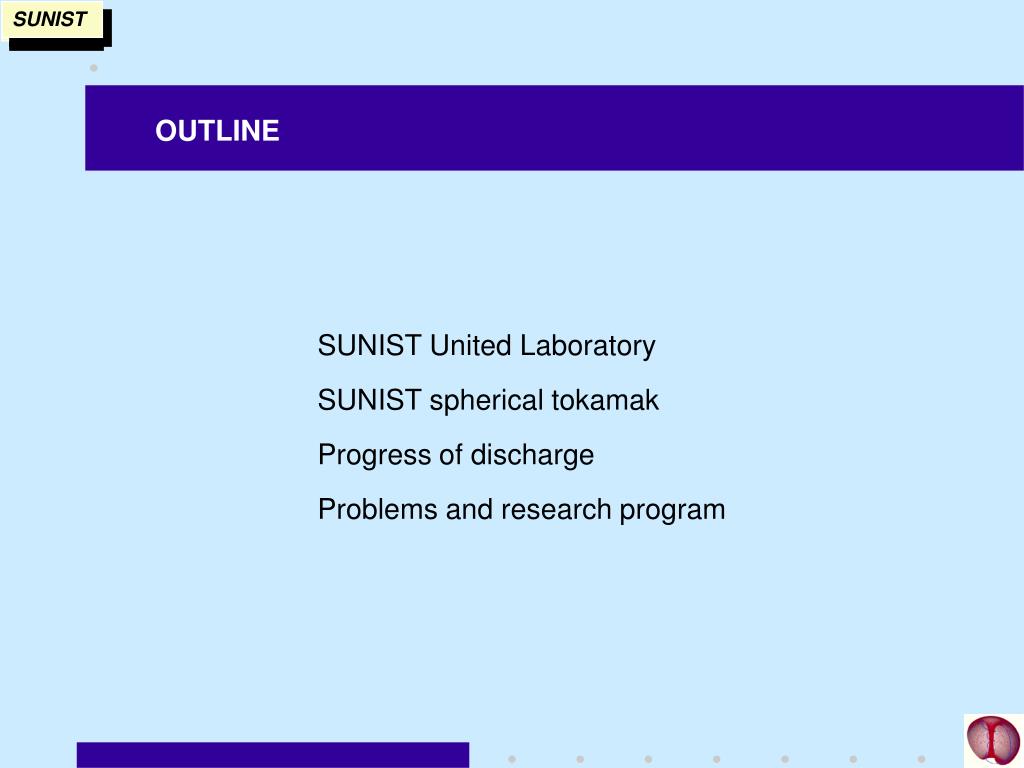 SUNIST

OUTLINE

SUNIST United Laboratory

SUNIST spherical tokamak

Progress of discharge

Problems and research program